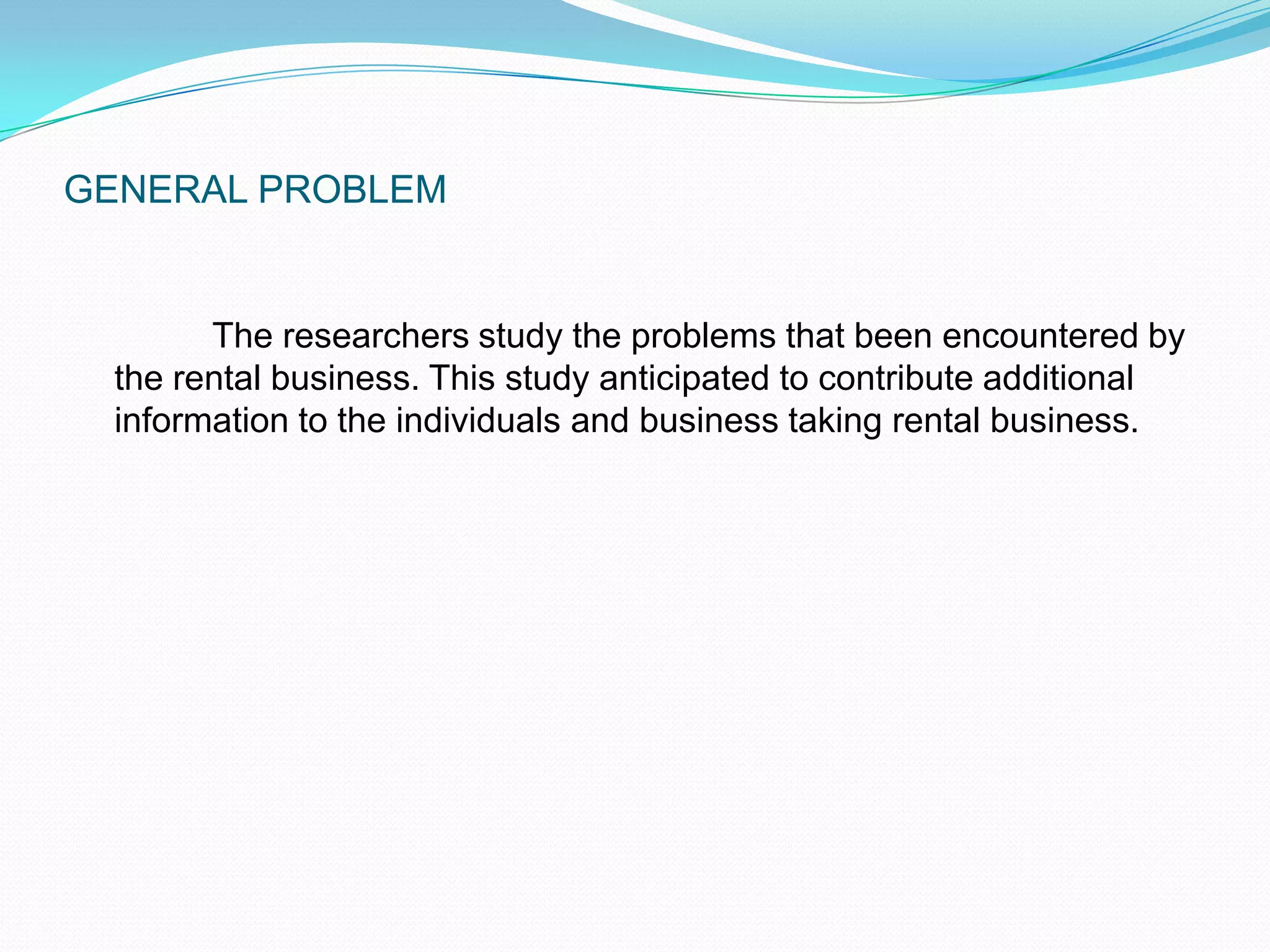 GENERAL PROBLEM

The researchers study the problems that been encountered by the rental business. This study anticipated to contribute additional information to the individuals and business taking rental business.